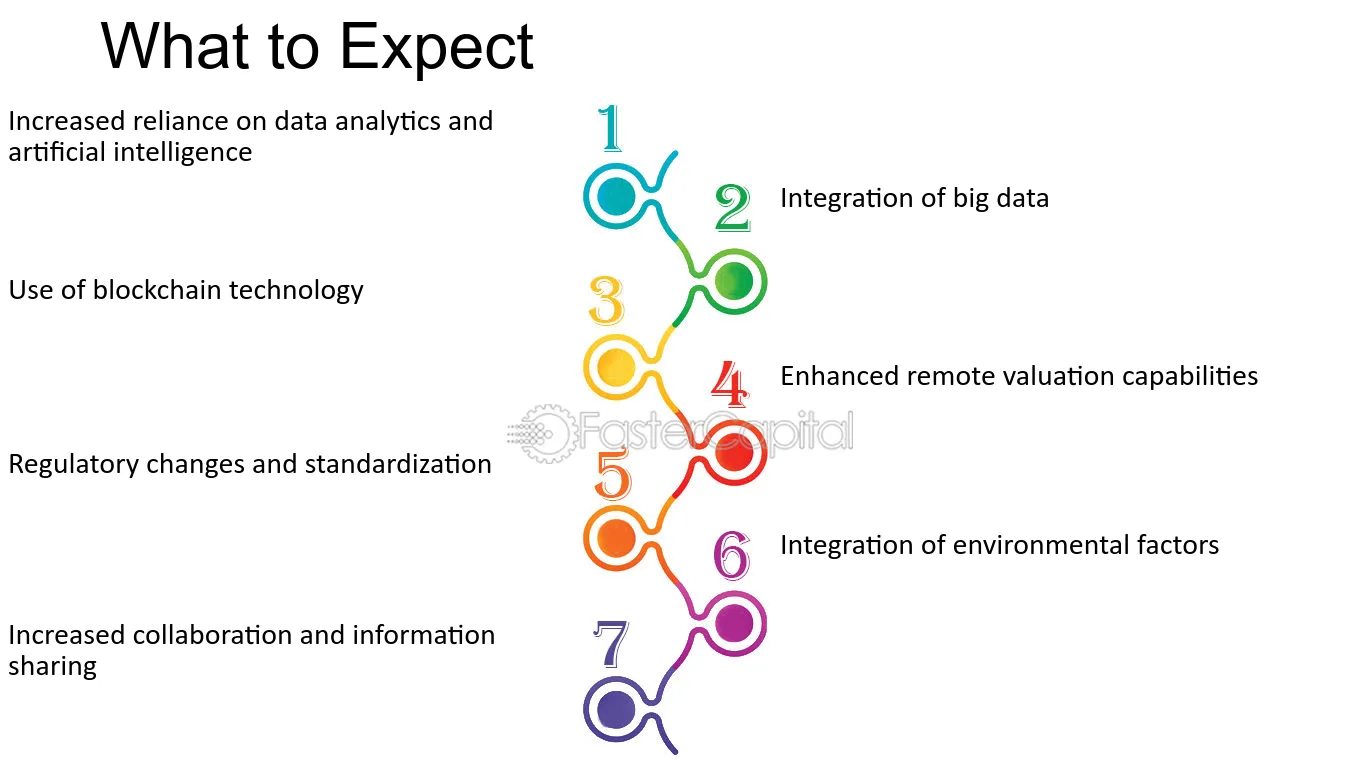 What to Expect

1

Increased reliance on data analytics and artificial intelligence

2

Integration of big data

3

Use of blockchain technology

4

Enhanced remote valuation capabilities

5

Regulatory changes and standardization

6

Integration of environmental factors

7

Increased collaboration and information sharing

FasterCapital